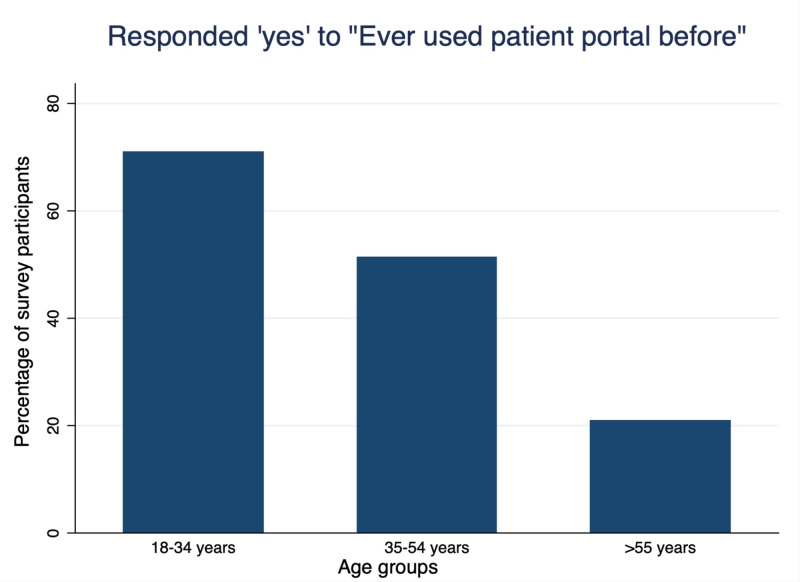 Responded 'yes' to "Ever used patient portal before"

Percentage of survey participants

80
60
40
20
0

18-34 years
35-54 years
>55 years

Age groups